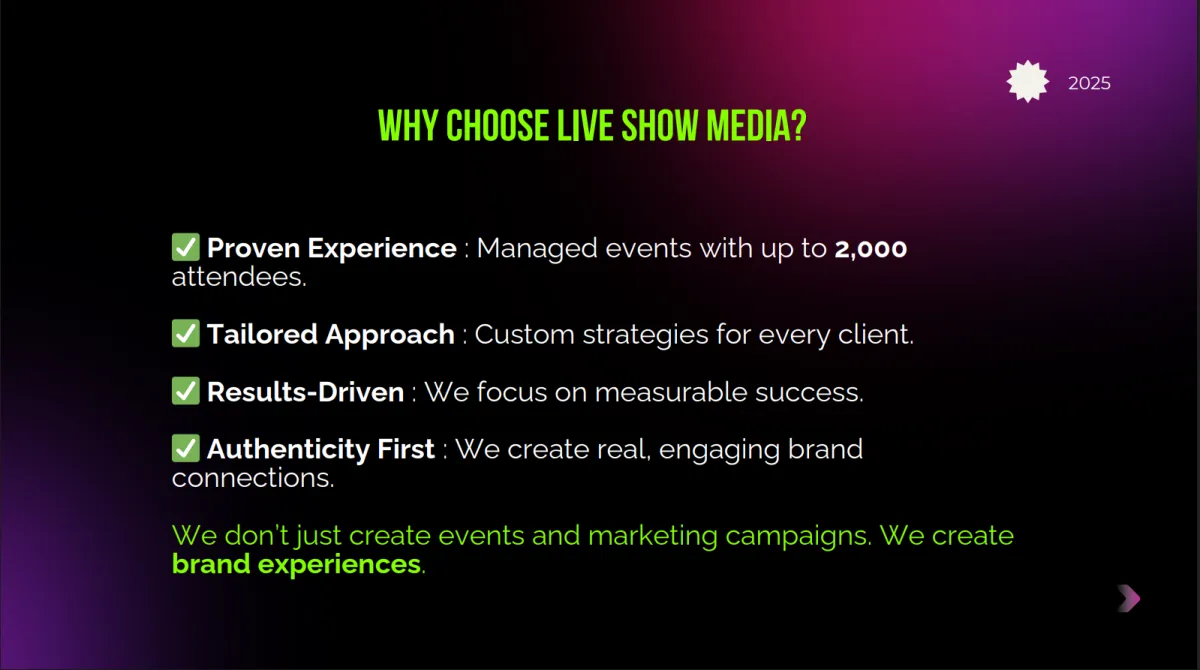 2025

WHY CHOOSE LIVE SHOW MEDIA?

✅ Proven Experience : Managed events with up to 2,000 attendees.

✅ Tailored Approach : Custom strategies for every client.

✅ Results-Driven : We focus on measurable success.

✅ Authenticity First : We create real, engaging brand connections.

We don't just create events and marketing campaigns. We create brand experiences.